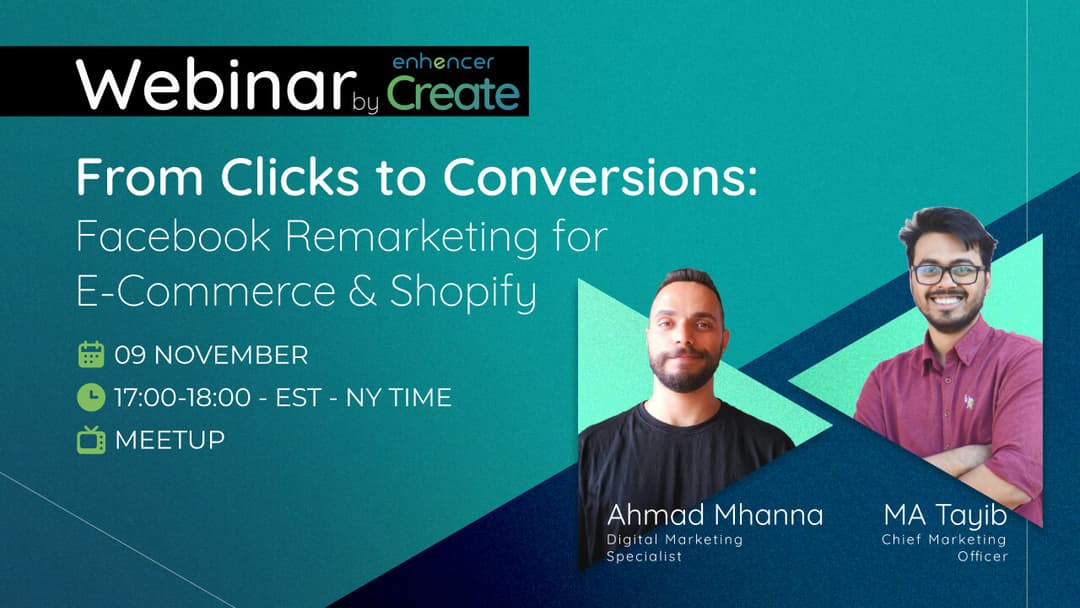 Webinar by enhencer Create

From Clicks to Conversions:
Facebook Remarketing for E-Commerce & Shopify

09 NOVEMBER
17:00-18:00 - EST - NY TIME
MEETUP

Ahmad Mhanna
Digital Marketing Specialist

MA Tayib
Chief Marketing Officer